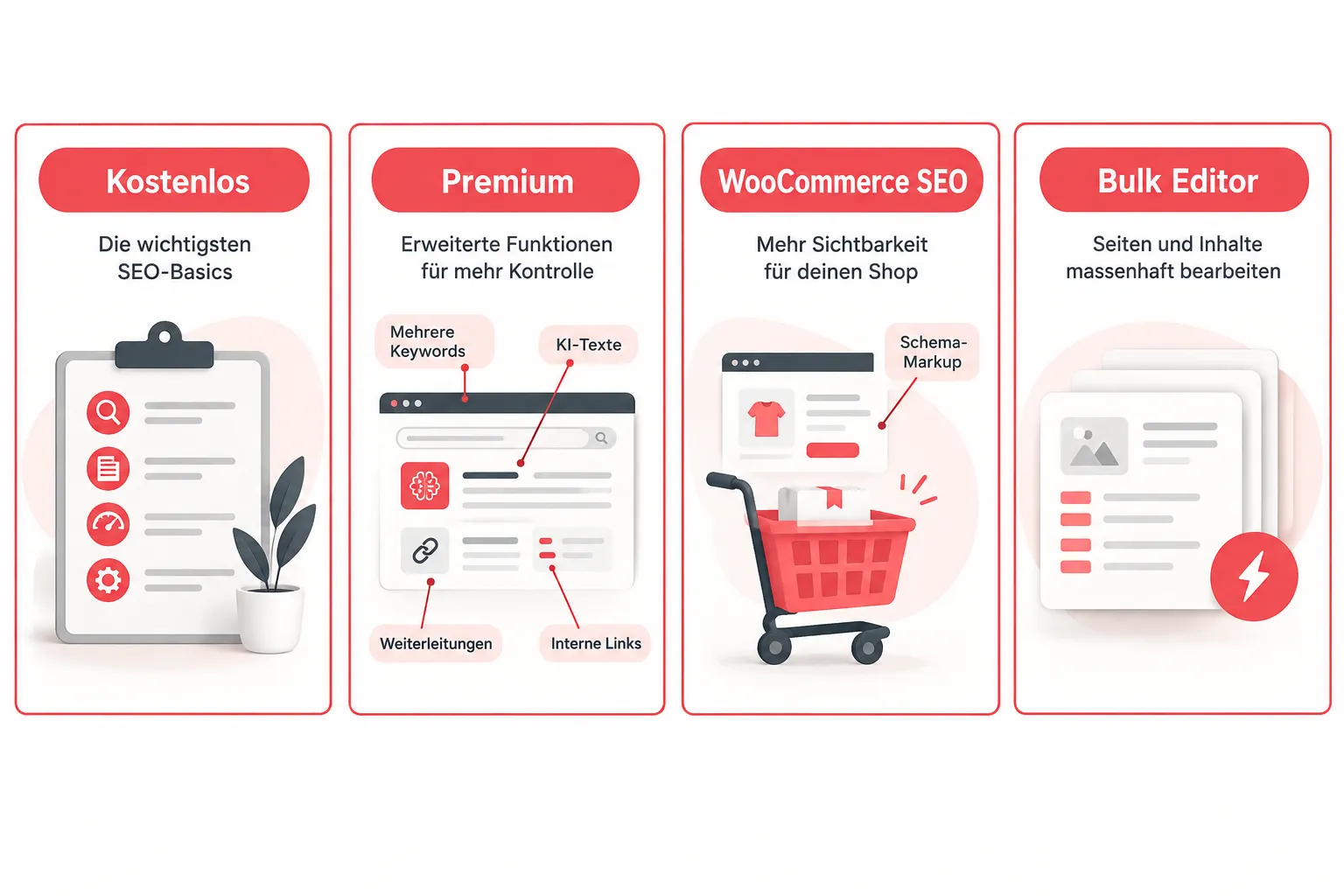 Kostenlos

Die wichtigsten SEO-Basics

Premium

Erweiterte Funktionen für mehr Kontrolle

Mehrere Keywords

KI-Texte

Weiterleitungen

Interne Links

WooCommerce SEO

Mehr Sichtbarkeit für deinen Shop

Schema-Markup

Bulk Editor

Seiten und Inhalte massenhaft bearbeiten